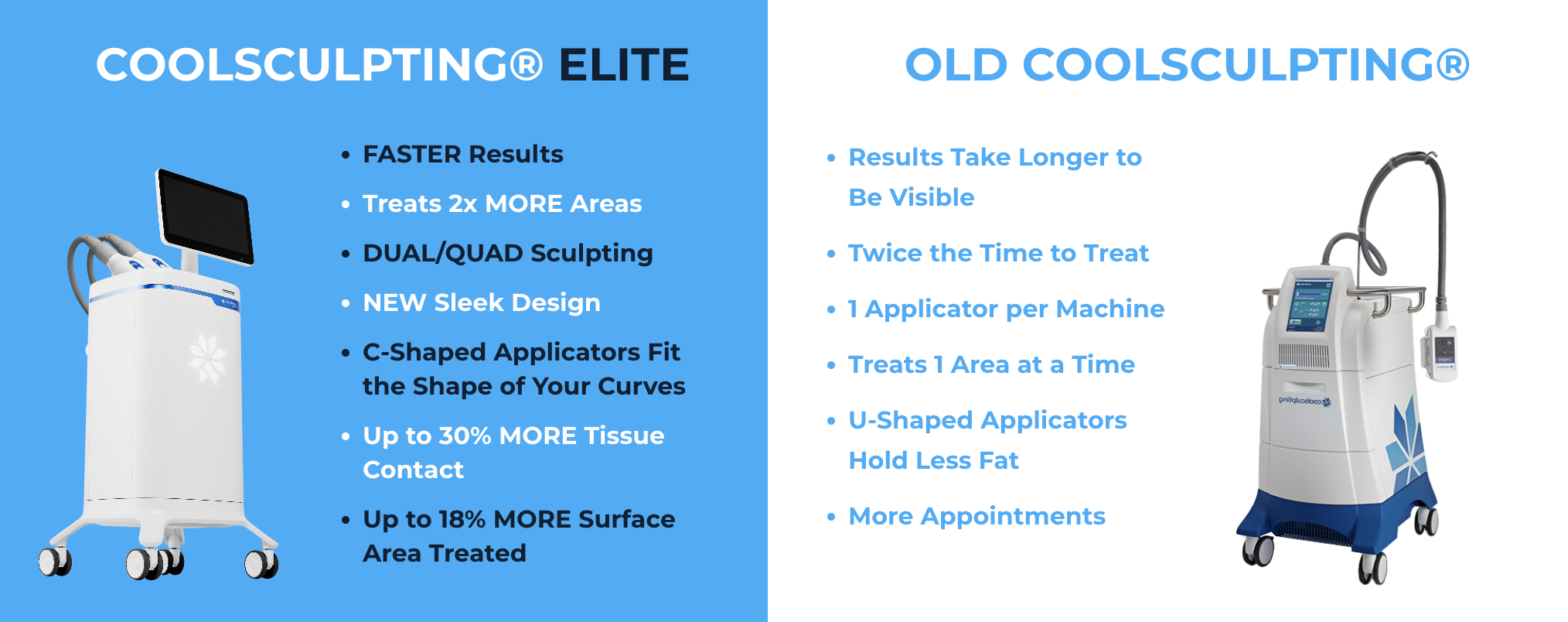 COOLSCULPTING® ELITE

• FASTER Results
• Treats 2x MORE Areas
• DUAL/QUAD Sculpting
• NEW Sleek Design
• C-Shaped Applicators Fit the Shape of Your Curves
• Up to 30% MORE Tissue Contact
• Up to 18% MORE Surface Area Treated

OLD COOLSCULPTING®

• Results Take Longer to Be Visible
• Twice the Time to Treat
• 1 Applicator per Machine
• Treats 1 Area at a Time
• U-Shaped Applicators Hold Less Fat
• More Appointments

coolsculpting